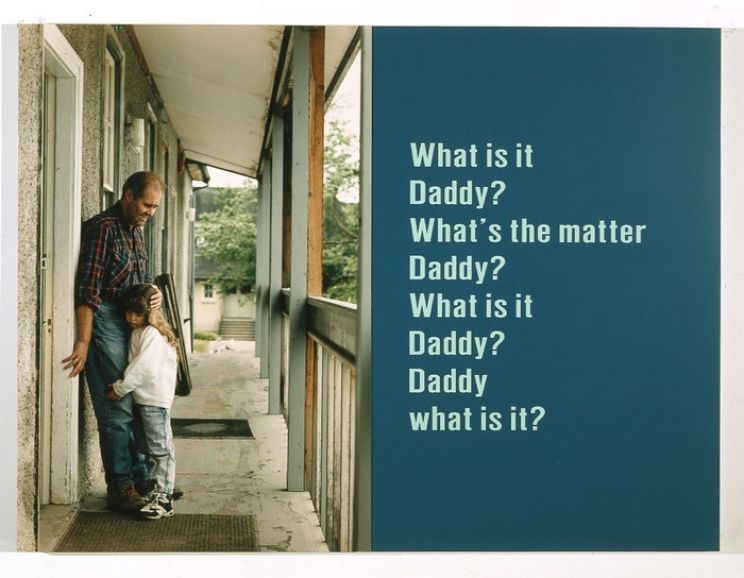 What is it
Daddy?
What's the matter
Daddy?
What is it
Daddy?
Daddy
what is it?